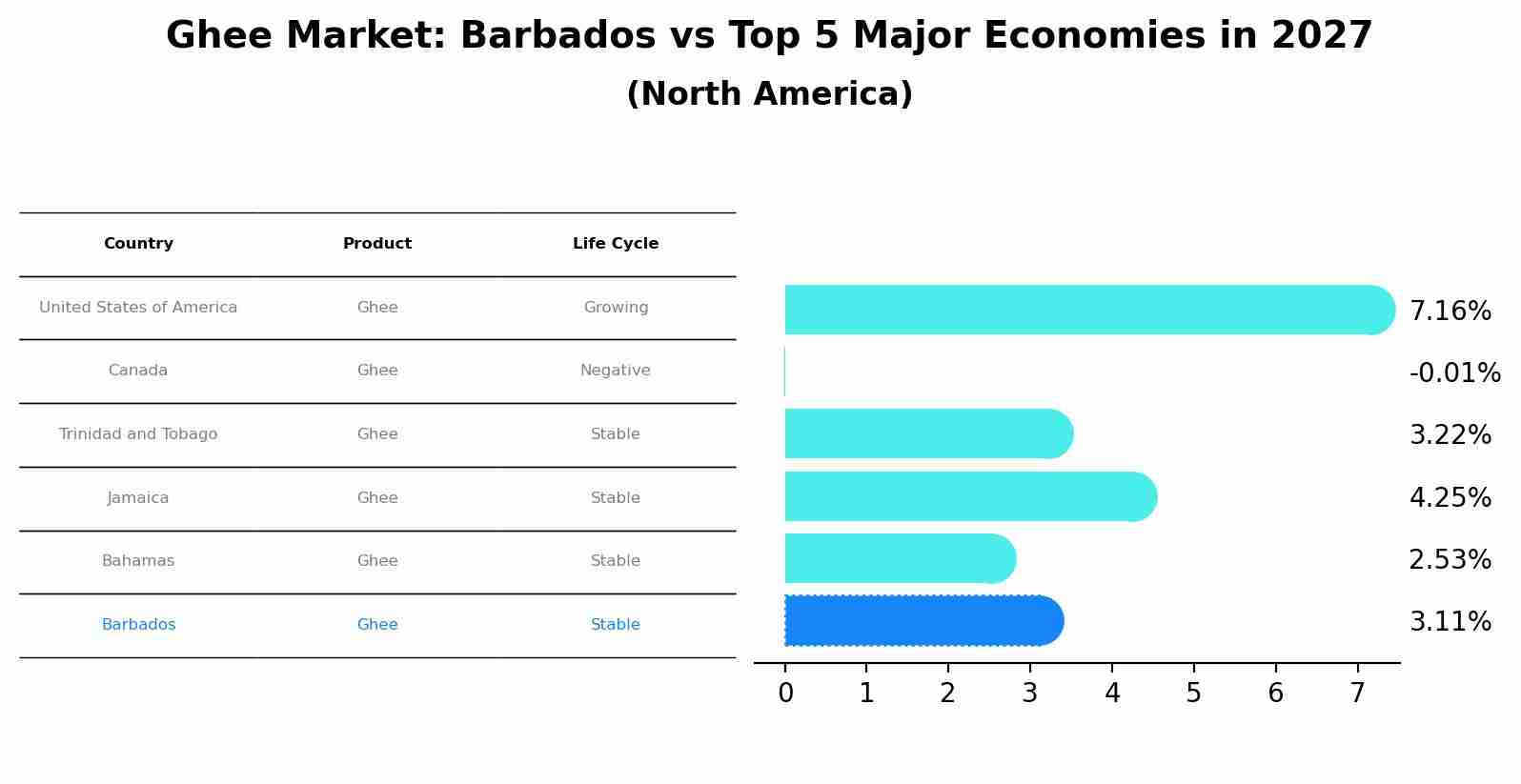 Ghee Market: Barbados vs Top 5 Major Economies in 2027
(North America)

| Country | Product | Life Cycle |
|---|---|---|
| United States of America | Ghee | Growing |
| Canada | Ghee | Negative |
| Trinidad and Tobago | Ghee | Stable |
| Jamaica | Ghee | Stable |
| Bahamas | Ghee | Stable |
| Barbados | Ghee | Stable |

7.16%
-0.01%
3.22%
4.25%
2.53%
3.11%

0 1 2 3 4 5 6 7